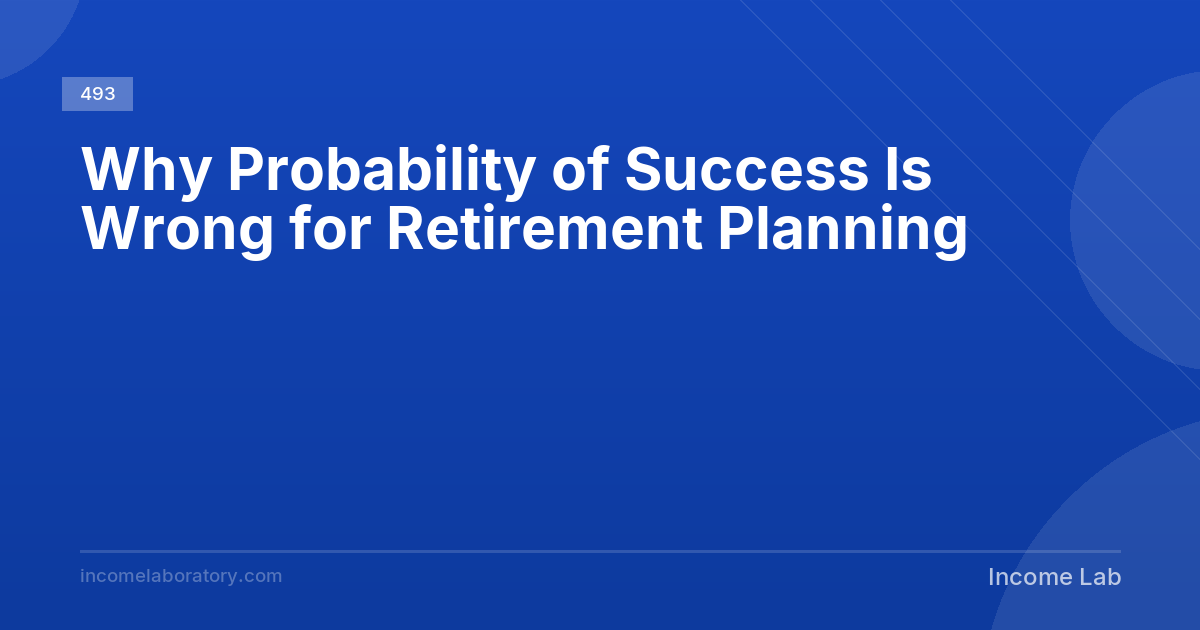 493

Why Probability of Success Is Wrong for Retirement Planning

incomelaboratory.com

Income Lab